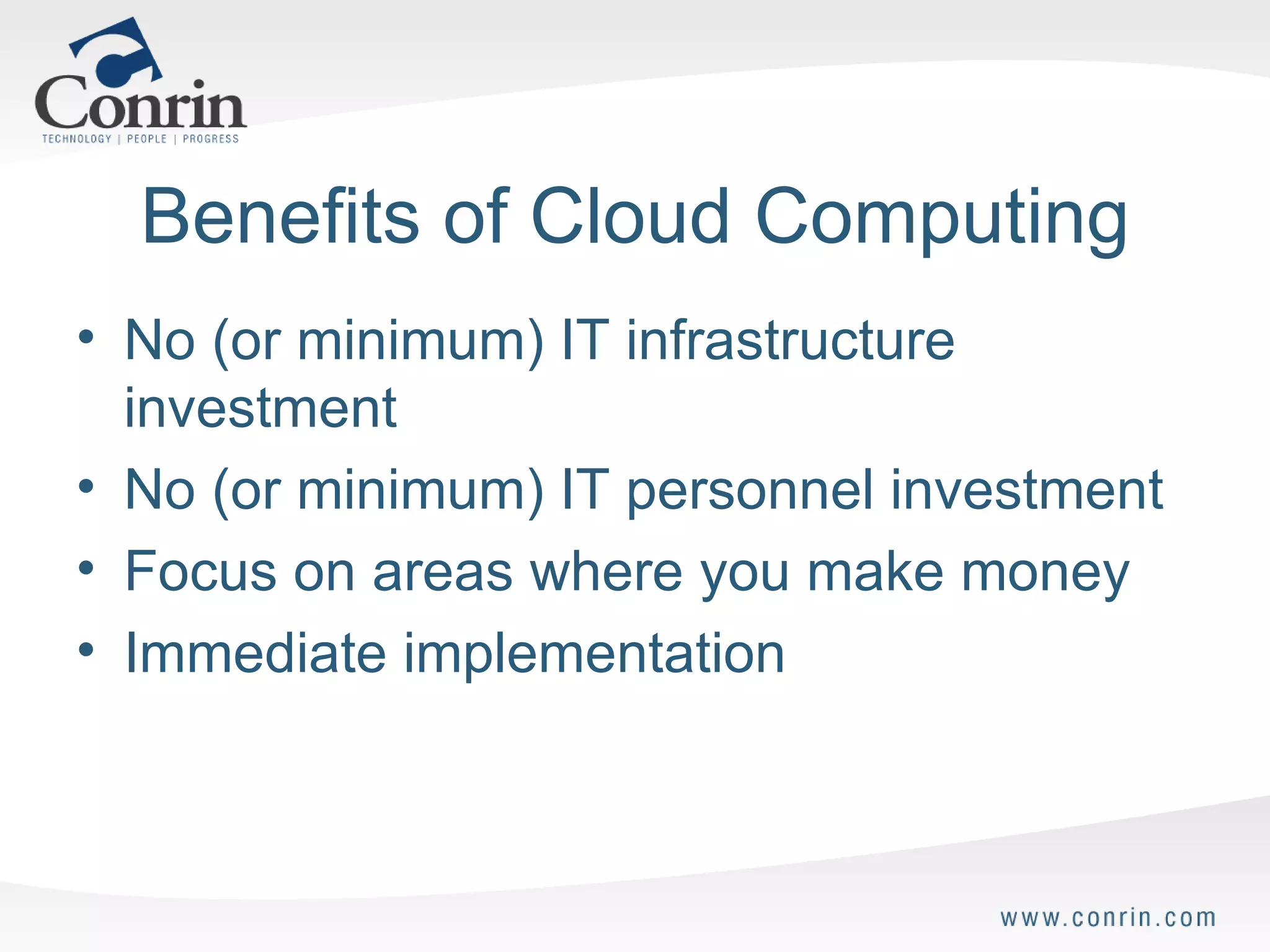 Conrin
TECHNOLOGY | PEOPLE | PROGRESS

Benefits of Cloud Computing

• No (or minimum) IT infrastructure investment
• No (or minimum) IT personnel investment
• Focus on areas where you make money
• Immediate implementation

www.conrin.com